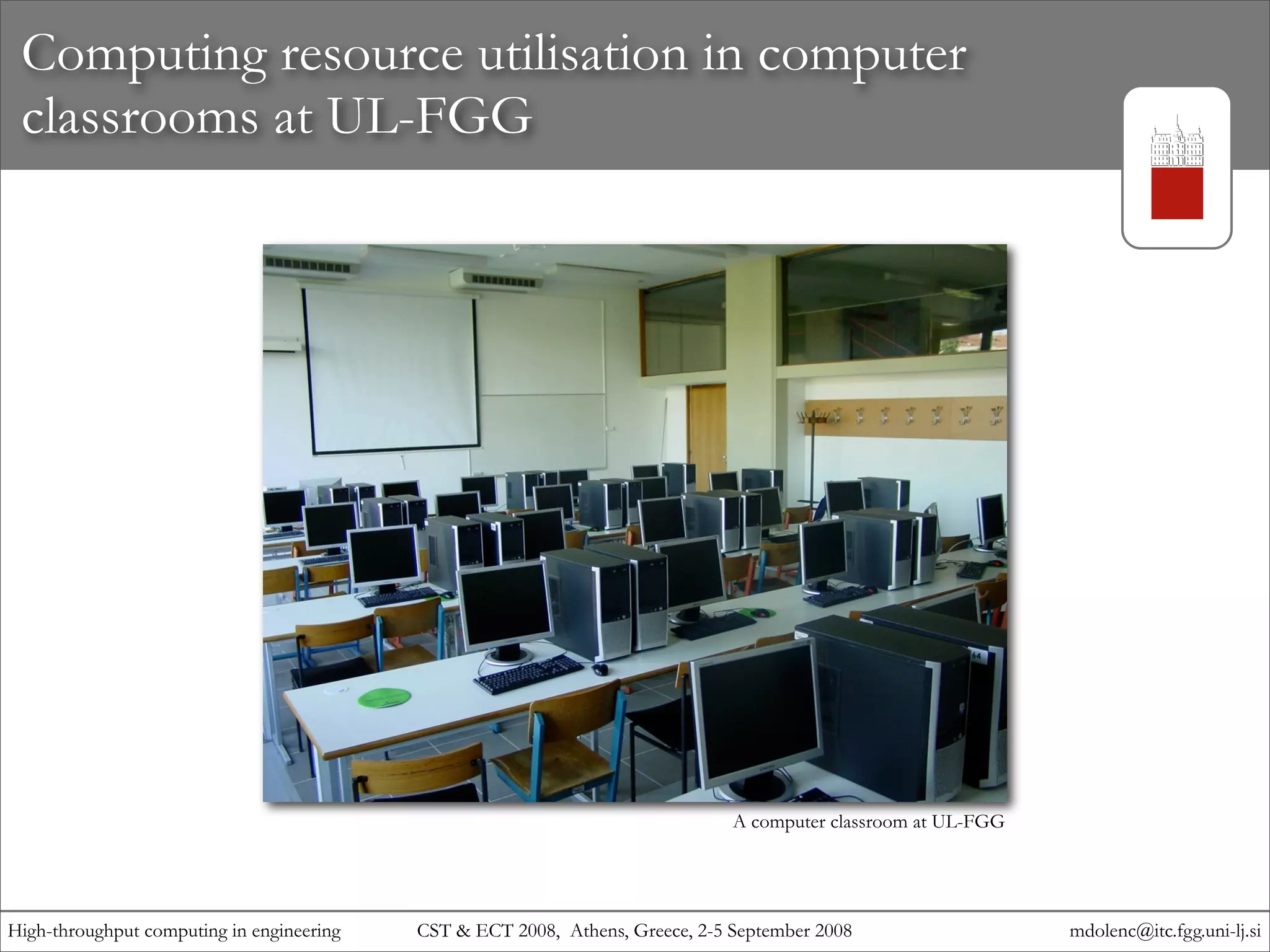 Computing resource utilisation in computer classrooms at UL-FGG

64

A computer classroom at UL-FGG

High-throughput computing in engineering CST & ECT 2008, Athens, Greece, 2-5 September 2008 mdolenc@itc.fgg.uni-lj.si